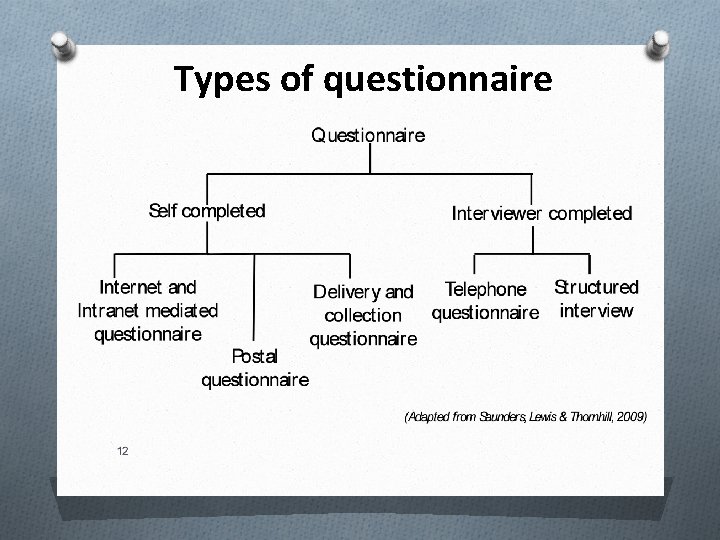 Types of questionnaire

Questionnaire

Self completed

Interviewer completed

Internet and Intranet mediated questionnaire

Postal questionnaire

Delivery and collection questionnaire

Telephone questionnaire

Structured interview

(Adapted from Saunders, Lewis & Thornhill, 2009)

12